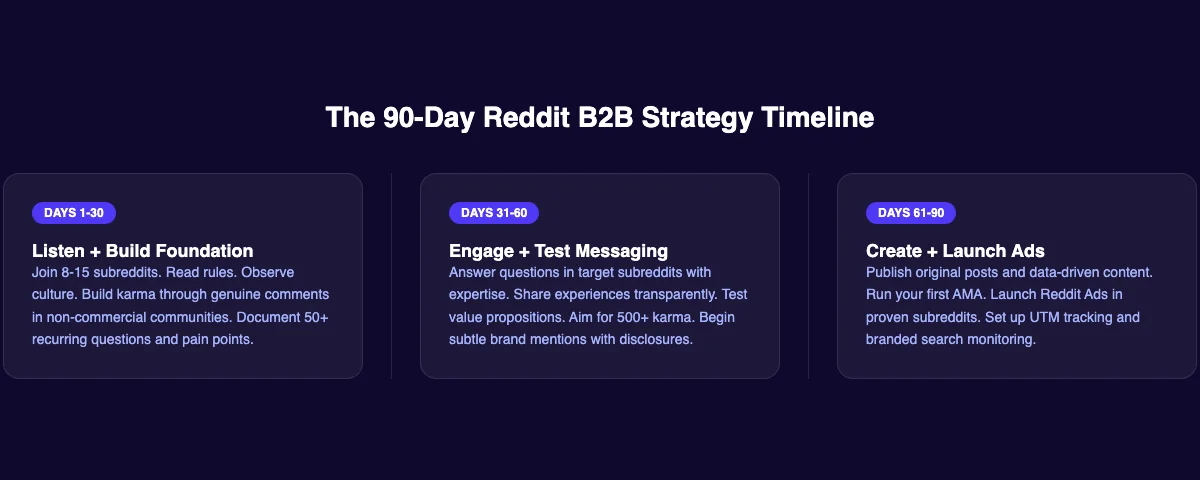 The 90-Day Reddit B2B Strategy Timeline

DAYS 1-30

Listen + Build Foundation

Join 8-15 subreddits. Read rules. Observe culture. Build karma through genuine comments in non-commercial communities. Document 50+ recurring questions and pain points.

DAYS 31-60

Engage + Test Messaging

Answer questions in target subreddits with expertise. Share experiences transparently. Test value propositions. Aim for 500+ karma. Begin subtle brand mentions with disclosures.

DAYS 61-90

Create + Launch Ads

Publish original posts and data-driven content. Run your first AMA. Launch Reddit Ads in proven subreddits. Set up UTM tracking and branded search monitoring.